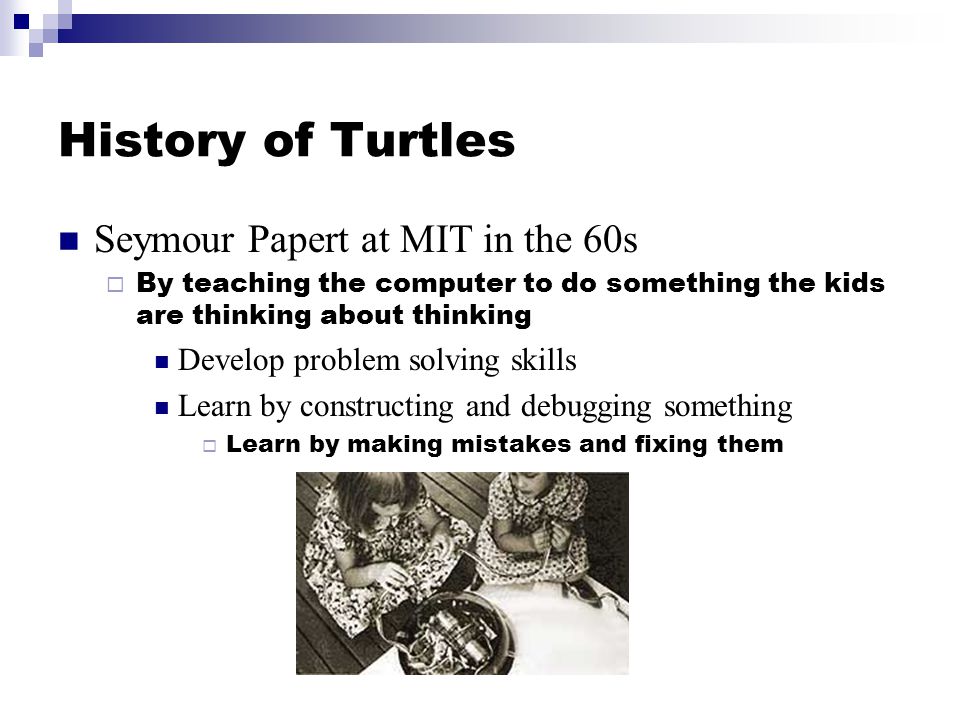 History of Turtles

Seymour Papert at MIT in the 60s

By teaching the computer to do something the kids are thinking about thinking

Develop problem solving skills

Learn by constructing and debugging something

Learn by making mistakes and fixing them